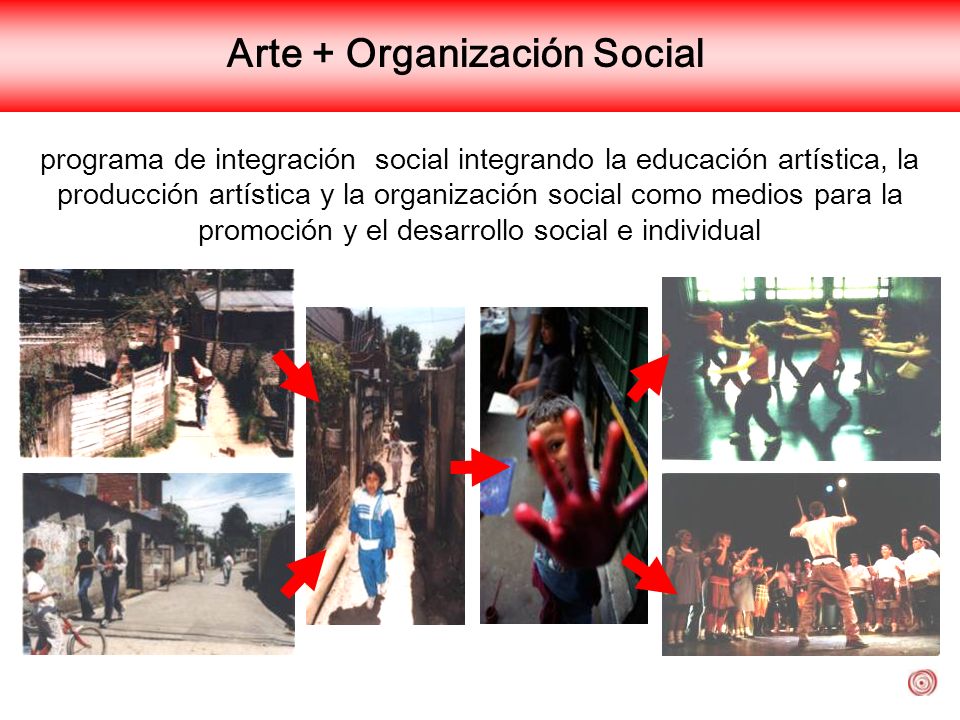 Arte + Organización Social

programa de integración social integrando la educación artística, la producción artística y la organización social como medios para la promoción y el desarrollo social e individual